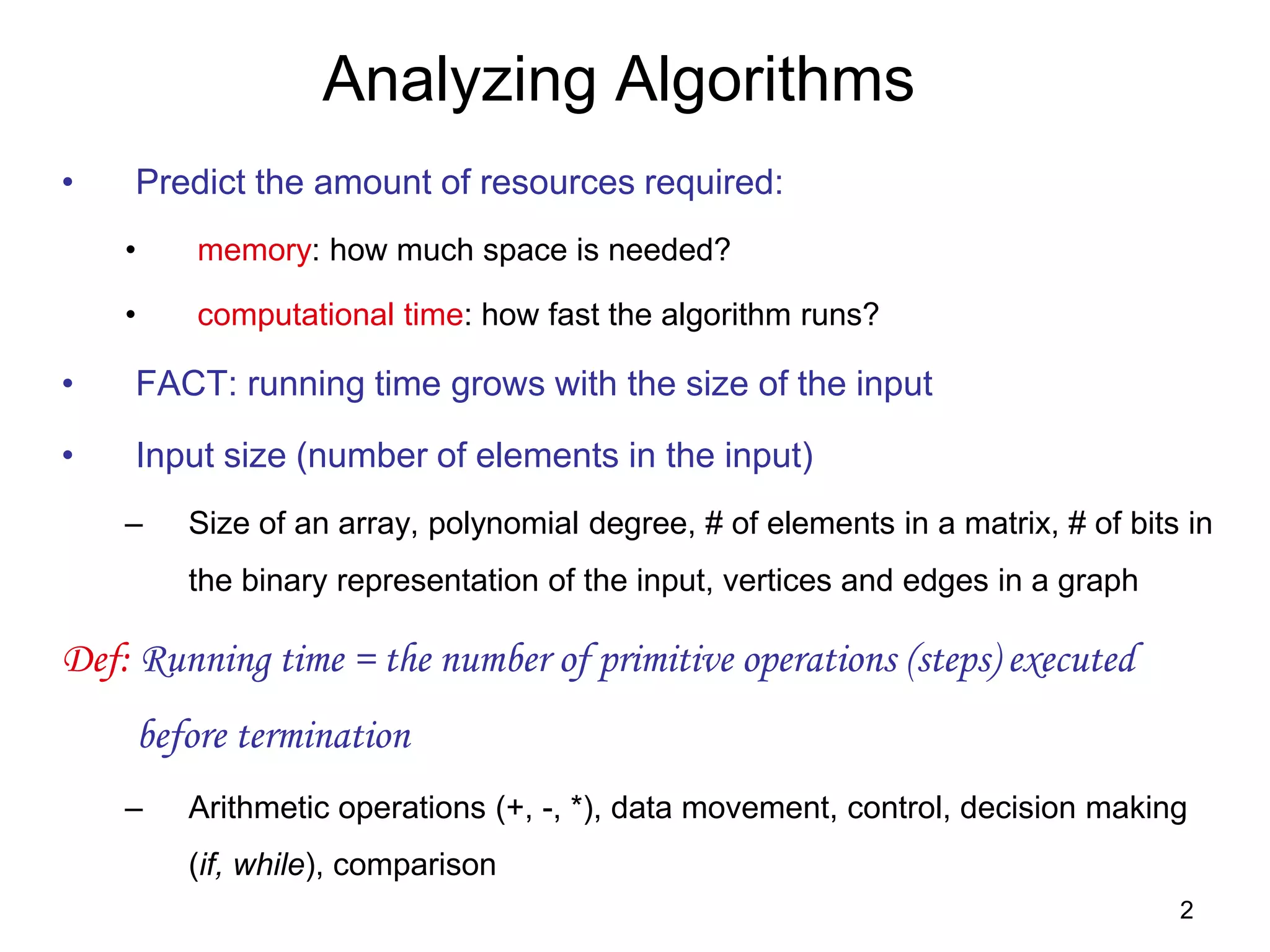 Analyzing Algorithms

• Predict the amount of resources required:

• memory: how much space is needed?

• computational time: how fast the algorithm runs?

• FACT: running time grows with the size of the input

• Input size (number of elements in the input)

– Size of an array, polynomial degree, # of elements in a matrix, # of bits in the binary representation of the input, vertices and edges in a graph

Def: Running time = the number of primitive operations (steps) executed before termination

– Arithmetic operations (+, -, *), data movement, control, decision making (if, while), comparison

2